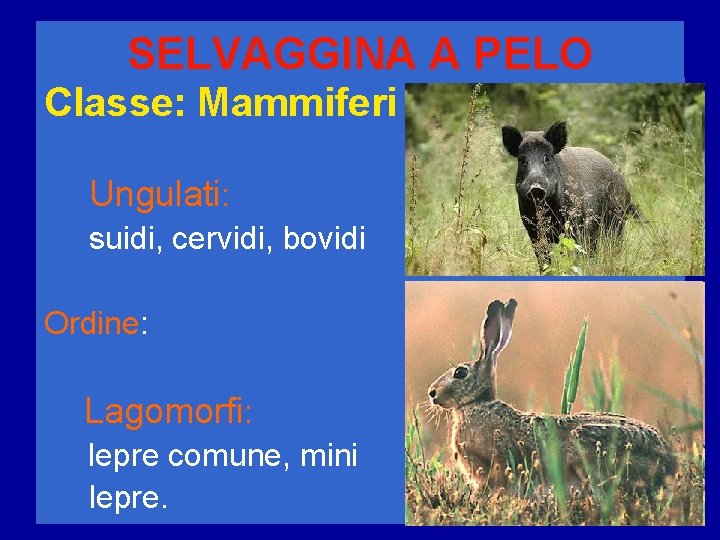 SELVAGGINA A PELO

Classe: Mammiferi

Ungulati:
suidi, cervidi, bovidi

Ordine:

Lagomorfi:
lepre comune, mini lepre.